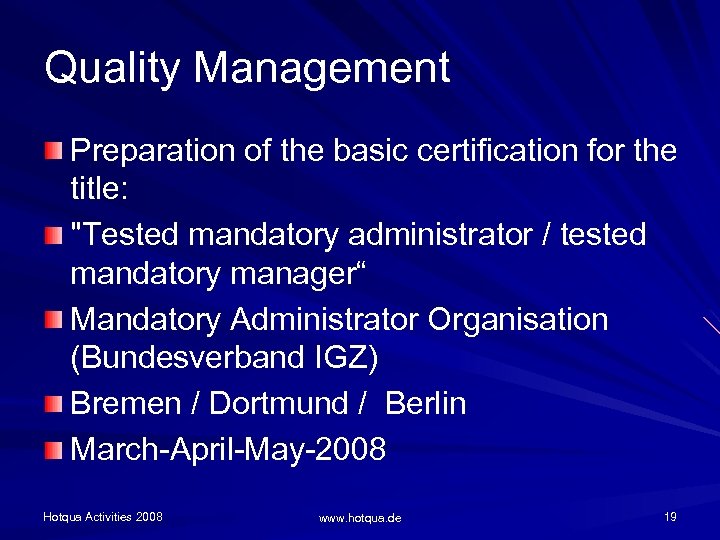 Quality Management

Preparation of the basic certification for the title:

"Tested mandatory administrator / tested mandatory manager“

Mandatory Administrator Organisation (Bundesverband IGZ)

Bremen / Dortmund /  Berlin

March-April-May-2008

Hotqua Activities 2008

www.hotqua.de

19